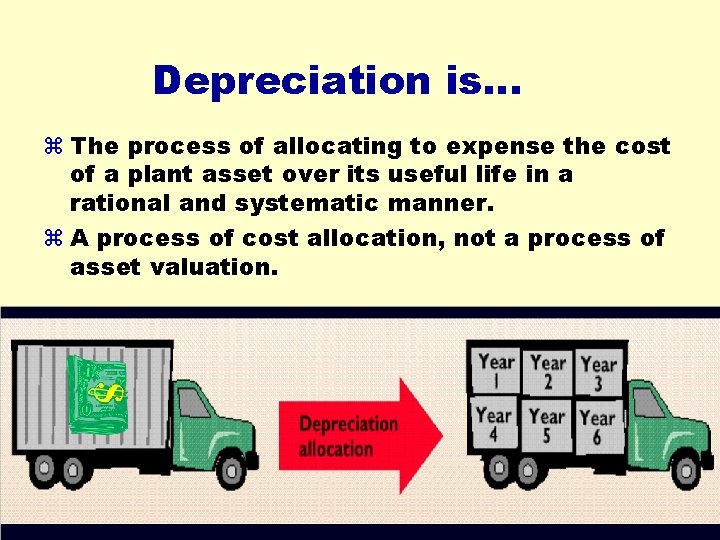 Depreciation is…

⌘ The process of allocating to expense the cost of a plant asset over its useful life in a rational and systematic manner.

⌘ A process of cost allocation, not a process of asset valuation.

$

Depreciation allocation

Year 1
Year 2
Year 3
Year 4
Year 5
Year 6